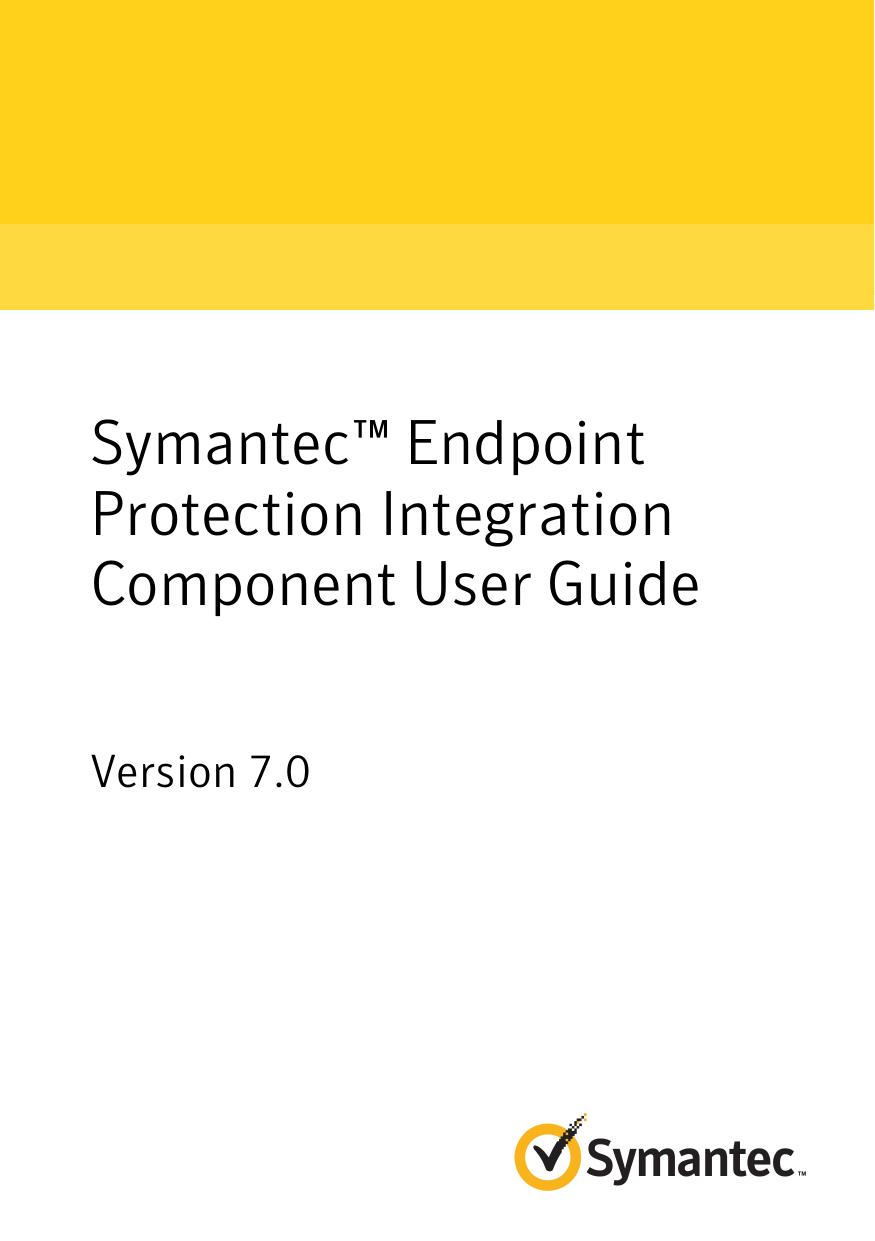 Symantec™ Endpoint Protection Integration Component User Guide

Version 7.0

Symantec™